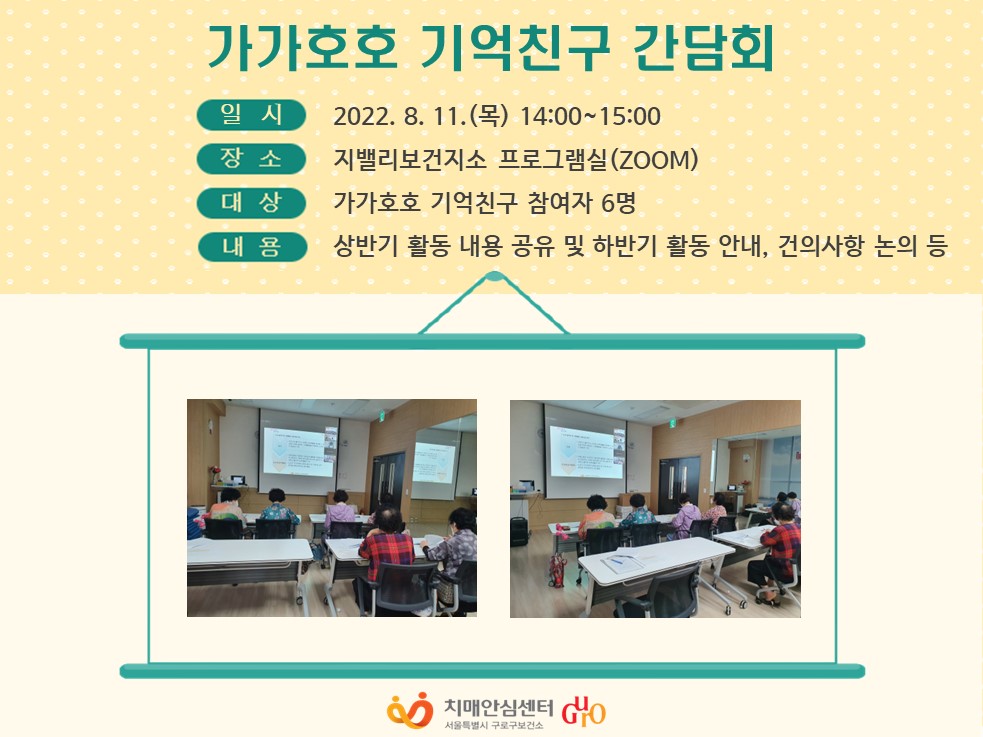 가가호호 기억친구 간담회

일 시 2022. 8. 11.(목) 14:00~15:00

장 소 지밸리보건지소 프로그램실(ZOOM)

대 상 가가호호 기억친구 참여자 6명

내 용 상반기 활동 내용 공유 및 하반기 활동 안내, 건의사항 논의 등

치매안심센터
서울특별시 구로구보건소
GURO